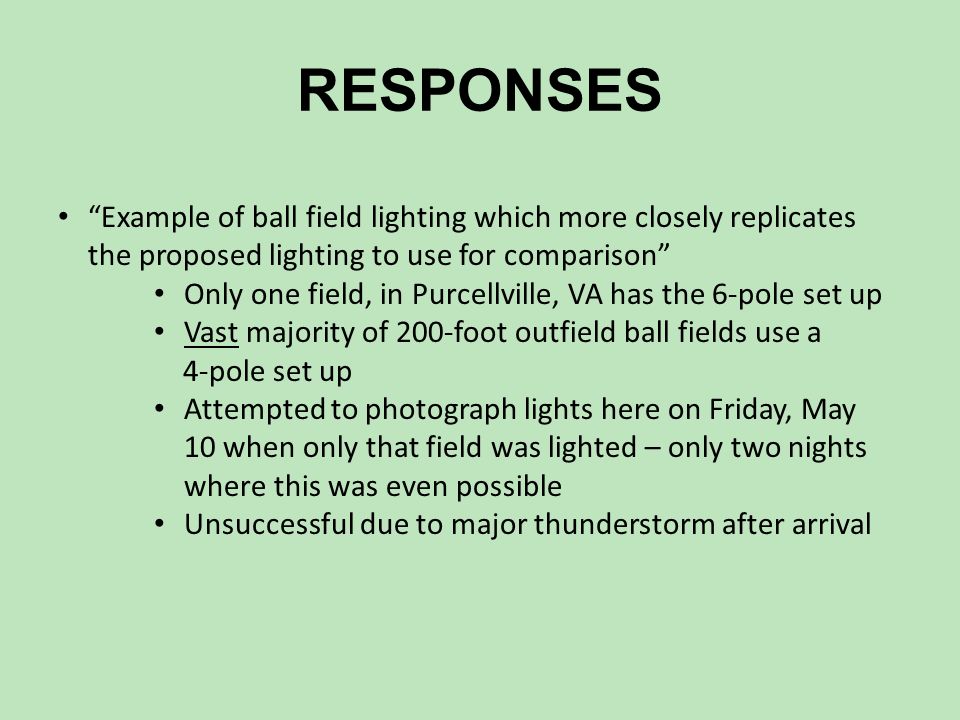 RESPONSES

• “Example of ball field lighting which more closely replicates the proposed lighting to use for comparison”
  • Only one field, in Purcellville, VA has the 6-pole set up
  • Vast majority of 200-foot outfield ball fields use a 4-pole set up
  • Attempted to photograph lights here on Friday, May 10 when only that field was lighted – only two nights where this was even possible
  • Unsuccessful due to major thunderstorm after arrival